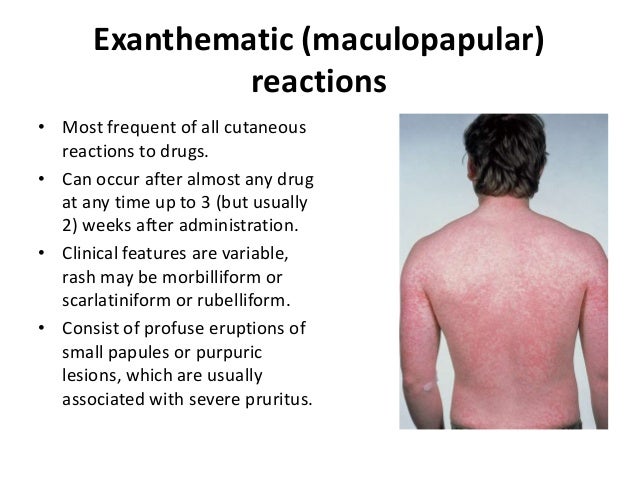 Exanthematic (maculopapular) reactions

• Most frequent of all cutaneous reactions to drugs.
• Can occur after almost any drug at any time up to 3 (but usually 2) weeks after administration.
• Clinical features are variable, rash may be morbilliform or scarlatiniform or rubelliform.
• Consist of profuse eruptions of small papules or purpuric lesions, which are usually associated with severe pruritus.